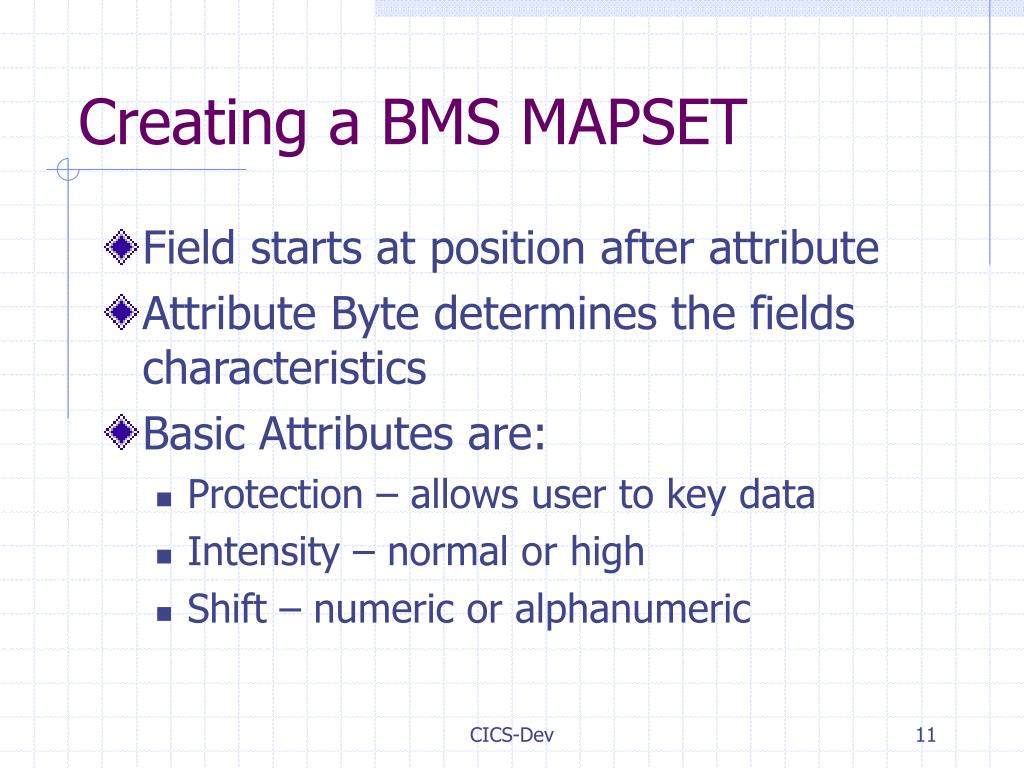 Creating a BMS MAPSET

Field starts at position after attribute

Attribute Byte determines the fields characteristics

Basic Attributes are:

Protection – allows user to key data

Intensity – normal or high

Shift – numeric or alphanumeric

CICS-Dev

11